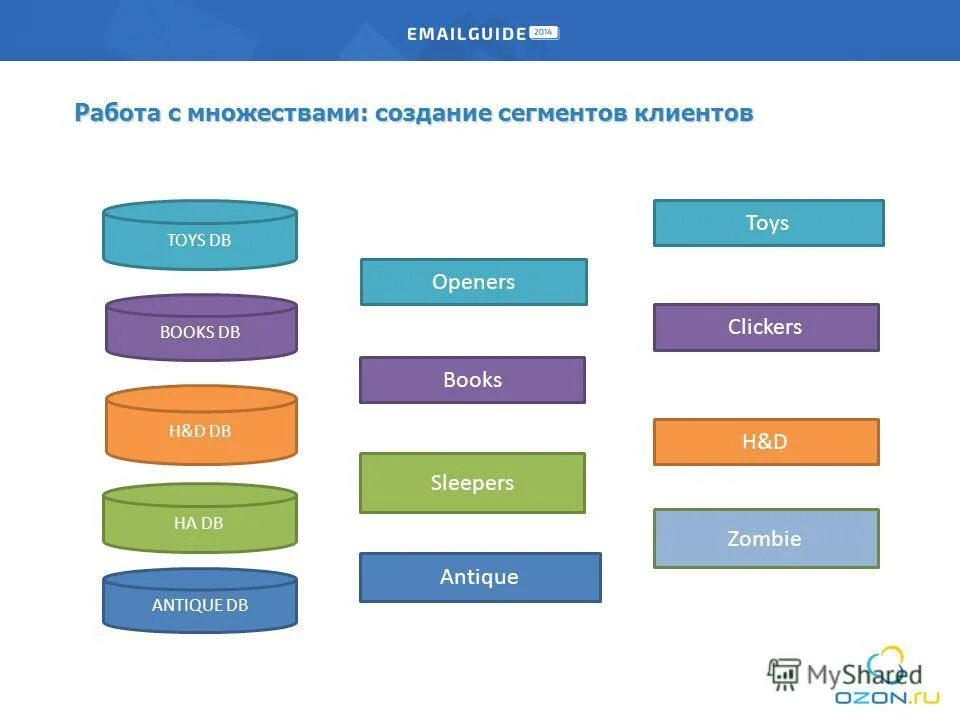 EMAILGUIDE 2014

Работа с множествами: создание сегментов клиентов

TOYS DB

BOOKS DB

H&D DB

HA DB

ANTIQUE DB

Openers

Books

Sleepers

Antique

Toys

Clickers

H&D

Zombie

MyShared

OZON.ru